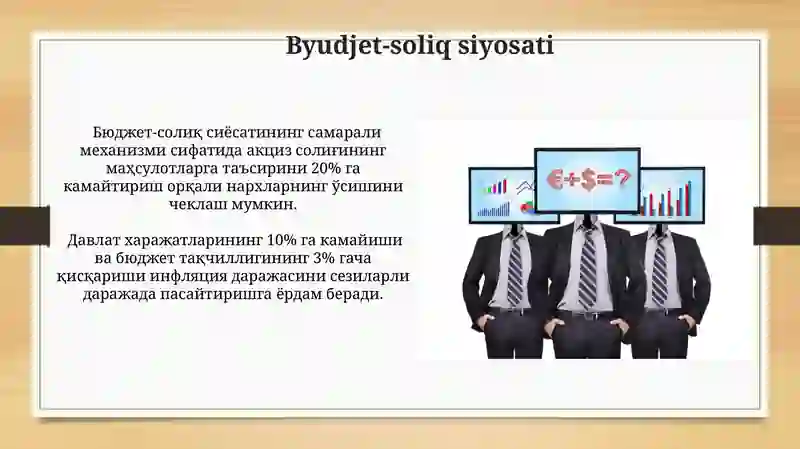 Byudjet-soliq siyosati

Бюджет-солиқ сиёсатининг самарали механизми сифатида акциз солиғининг маҳсулотларга таъсирини 20% га камайтириш орқали нархларнинг ўсишини чеклаш мумкин.

Давлат харажатларининг 10% га камайиши ва бюджет тақчиллигининг 3% гача қисқариши инфляция даражасини сезиларли даражада пасайтиришга ёрдам беради.

€+$=?